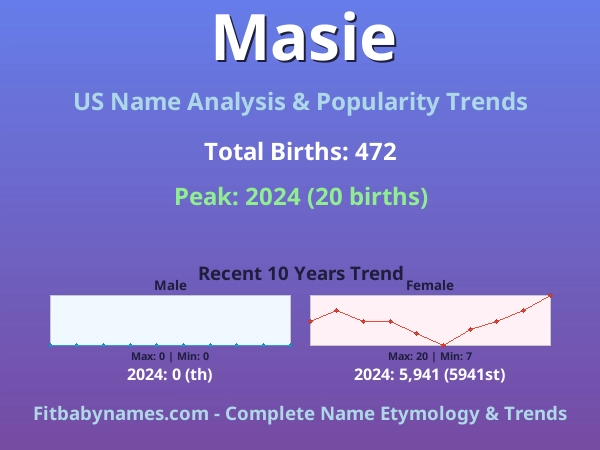 Masie

US Name Analysis & Popularity Trends

Total Births: 472

Peak: 2024 (20 births)

Recent 10 Years Trend

Male

Max: 0 | Min: 0

2024: 0 (th)

Female

Max: 20 | Min: 7

2024: 5,941 (5941st)

Fitbabynames.com - Complete Name Etymology & Trends